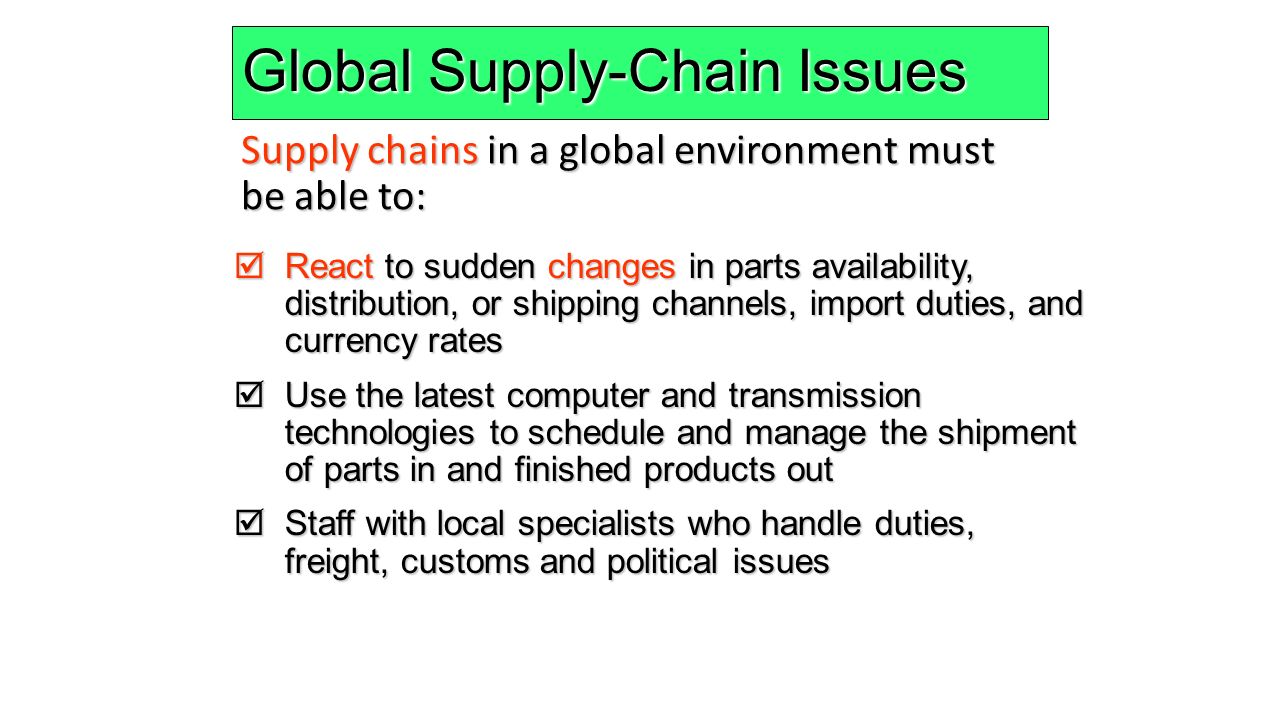 Global Supply-Chain Issues

Supply chains in a global environment must be able to:

☑ React to sudden changes in parts availability, distribution, or shipping channels, import duties, and currency rates

☑ Use the latest computer and transmission technologies to schedule and manage the shipment of parts in and finished products out

☑ Staff with local specialists who handle duties, freight, customs and political issues